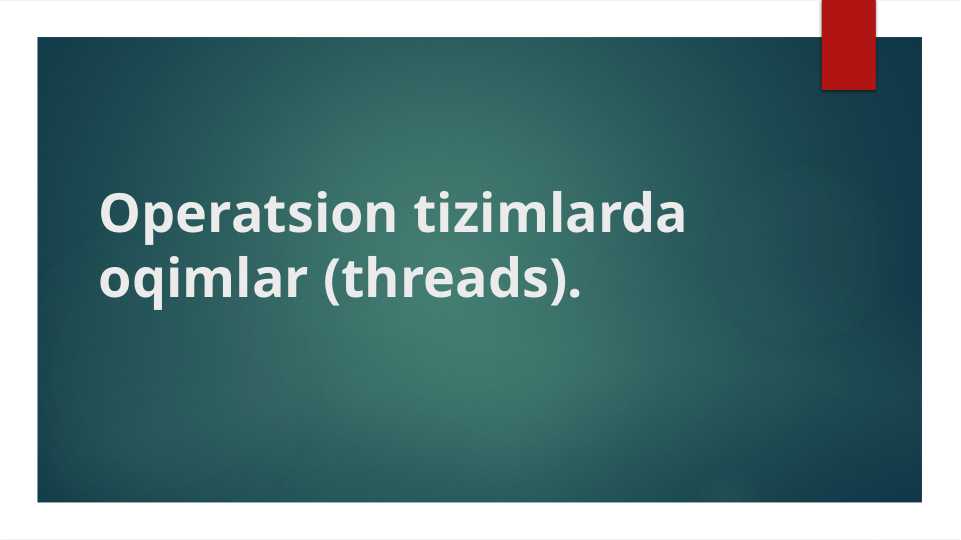 Operatsion tizimlarda oqimlar (threads).